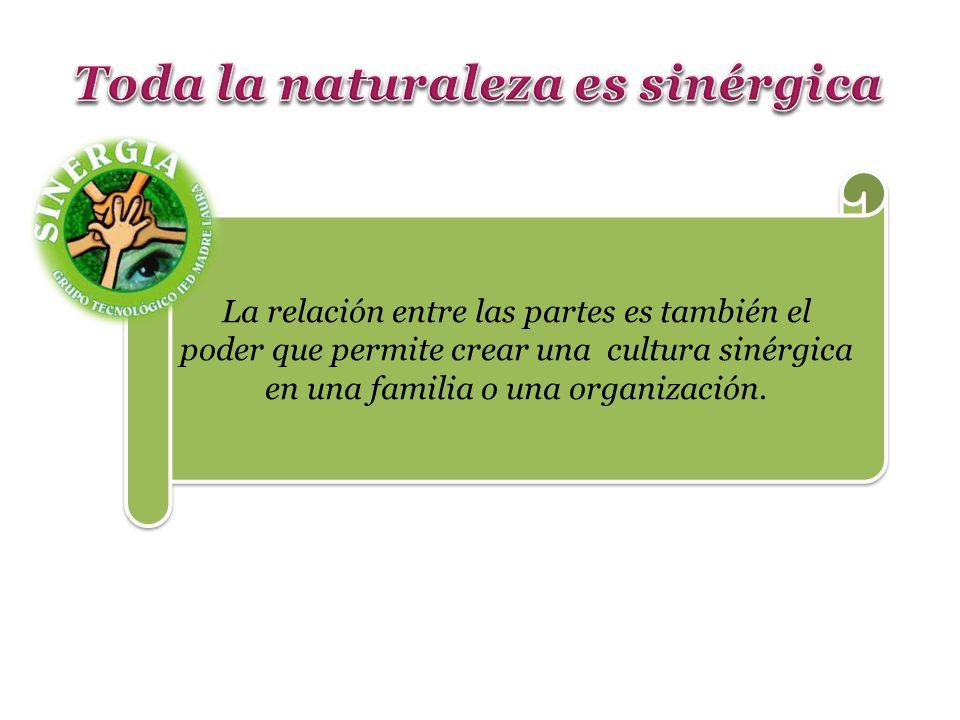 Toda la naturaleza es sinérgica

SINERGIA
GRUPO TECNOLOGICO IED MADRE LAURA

La relación entre las partes es también el poder que permite crear una cultura sinérgica en una familia o una organización.